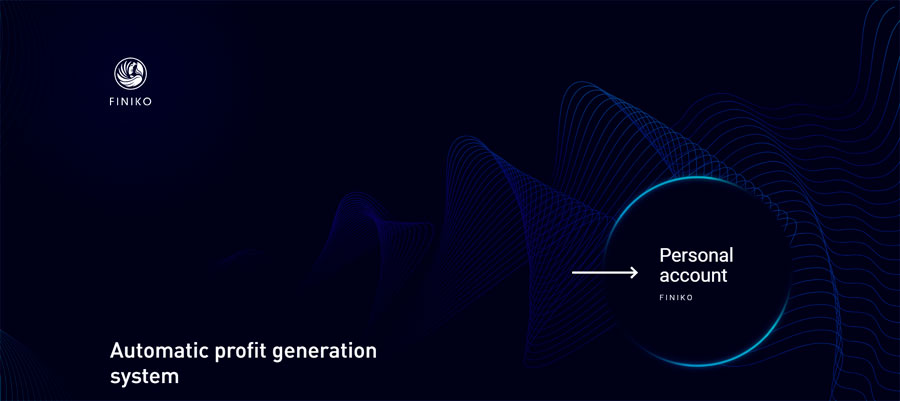 FINIKO

Personal account
FINIKO

Automatic profit generation system